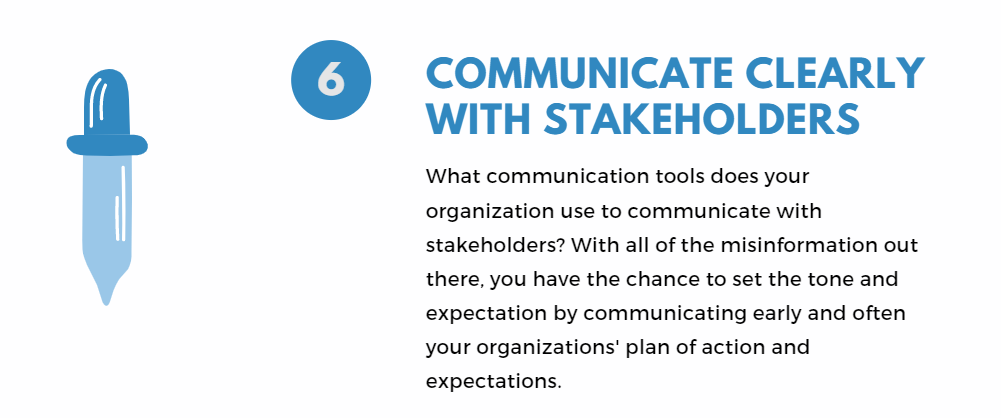 6

COMMUNICATE CLEARLY WITH STAKEHOLDERS

What communication tools does your organization use to communicate with stakeholders? With all of the misinformation out there, you have the chance to set the tone and expectation by communicating early and often your organizations' plan of action and expectations.